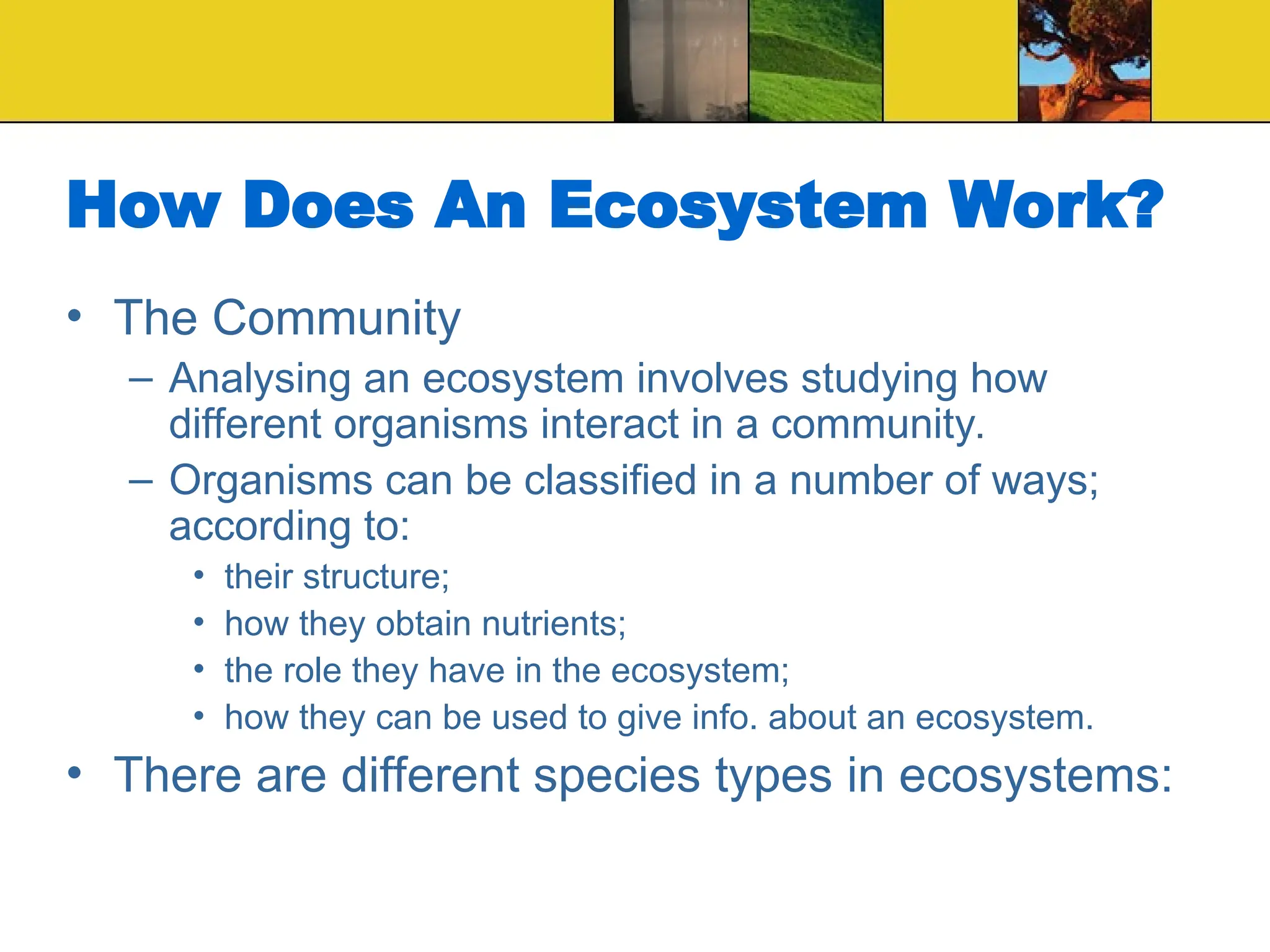 How Does An Ecosystem Work?

• The Community
– Analysing an ecosystem involves studying how different organisms interact in a community.
– Organisms can be classified in a number of ways; according to:
• their structure;
• how they obtain nutrients;
• the role they have in the ecosystem;
• how they can be used to give info. about an ecosystem.
• There are different species types in ecosystems: